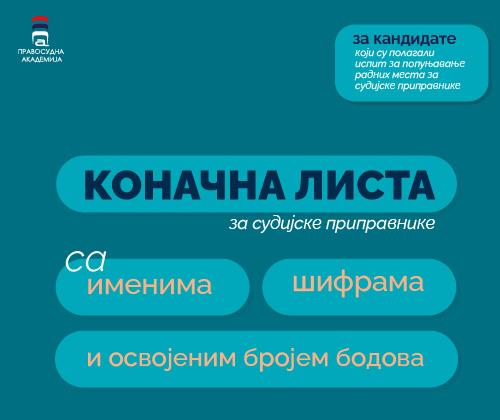 ПРАВОСУДНА АКАДЕМИЈА

за кандидате
који су полагали испит за попуњавање радних места за судијске приправнике

КОНАЧНА ЛИСТА
за судијске приправнике

са
именима

шифрама

и освојеним бројем бодова